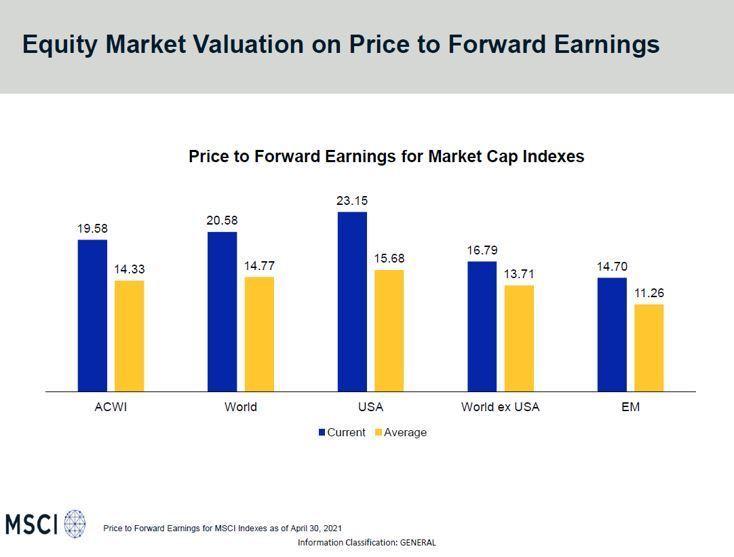 Equity Market Valuation on Price to Forward Earnings

Price to Forward Earnings for Market Cap Indexes

19.58
14.33
20.58
14.77
23.15
15.68
16.79
13.71
14.70
11.26

ACWI
World
USA
World ex USA
EM

Current Average

MSCI

Price to Forward Earnings for MSCI Indexes as of April 30, 2021

Information Classification: GENERAL